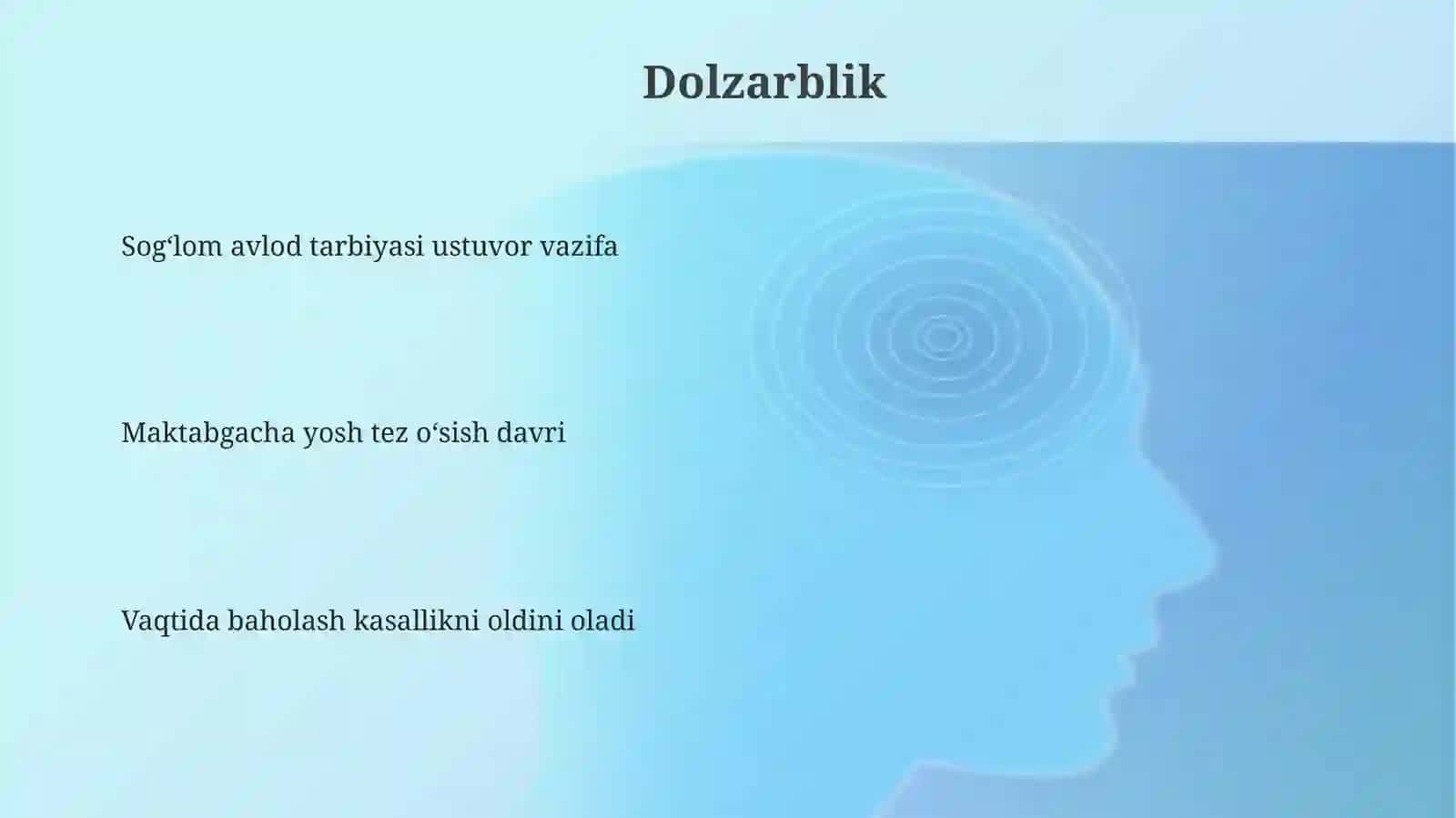 Dolzarblik

Sog‘lom avlod tarbiyasi ustuvor vazifa

Maktabgacha yosh tez o‘sish davri

Vaqtida baholash kasallikni oldini oladi